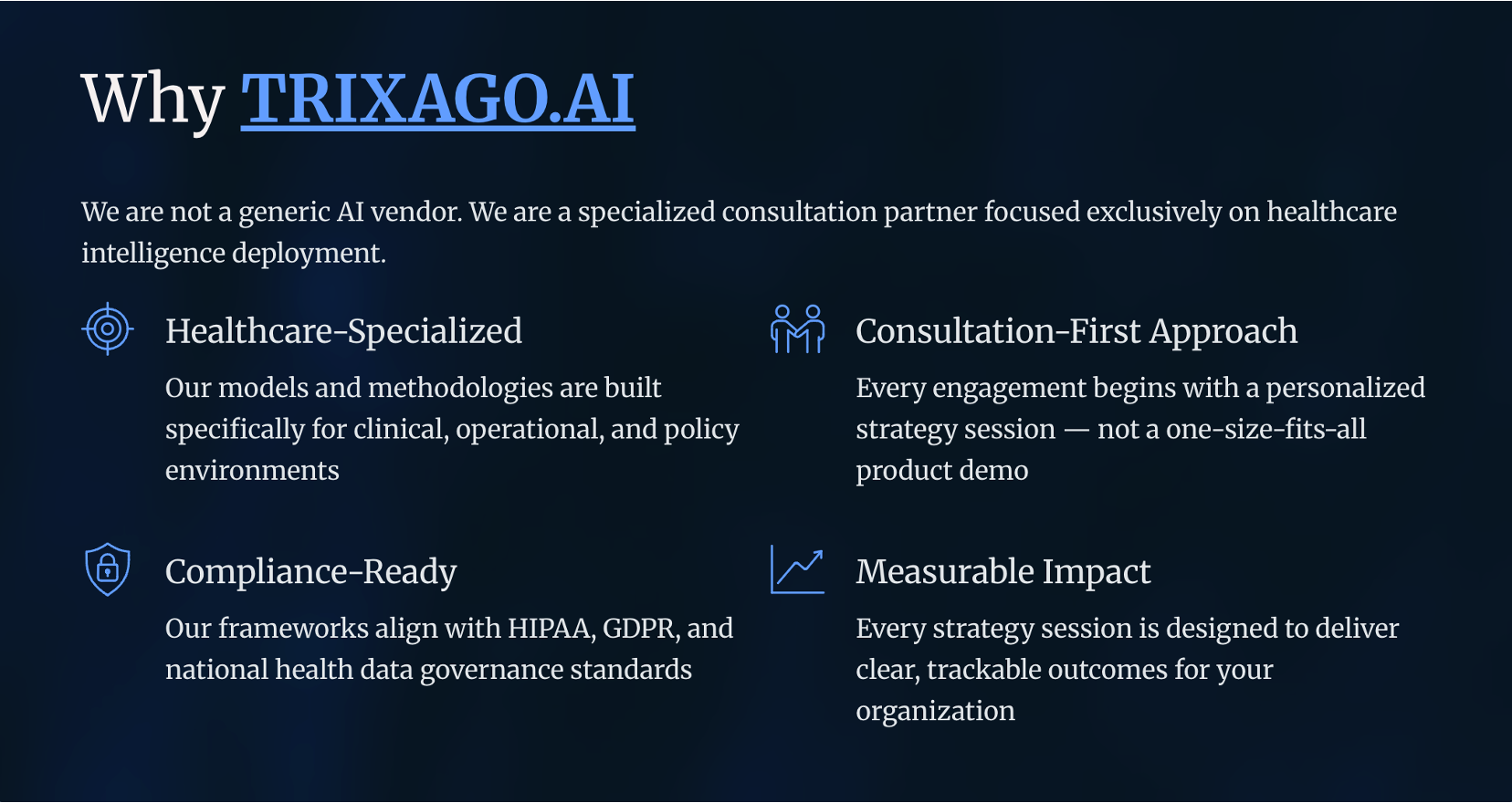 Why TRIXAGO.AI

We are not a generic AI vendor. We are a specialized consultation partner focused exclusively on healthcare intelligence deployment.

Healthcare-Specialized

Our models and methodologies are built specifically for clinical, operational, and policy environments

Compliance-Ready

Our frameworks align with HIPAA, GDPR, and national health data governance standards

Consultation-First Approach

Every engagement begins with a personalized strategy session — not a one-size-fits-all product demo

Measurable Impact

Every strategy session is designed to deliver clear, trackable outcomes for your organization